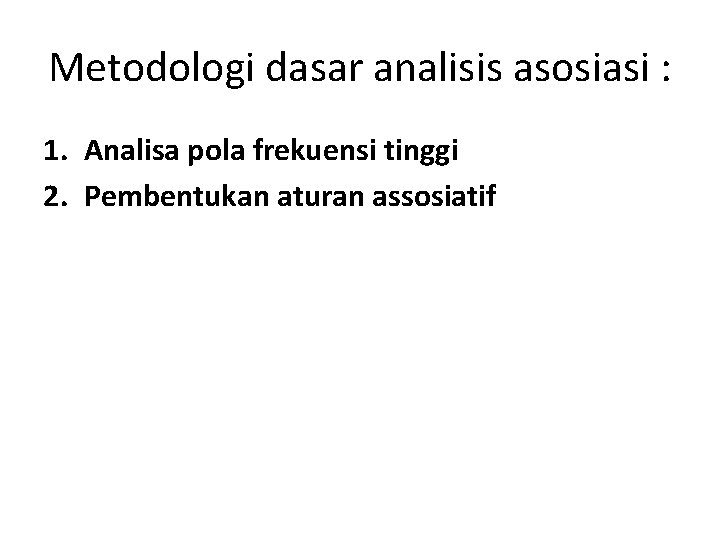 Metodologi dasar analisis asosiasi :

1. Analisa pola frekuensi tinggi
2. Pembentukan aturan assosiatif